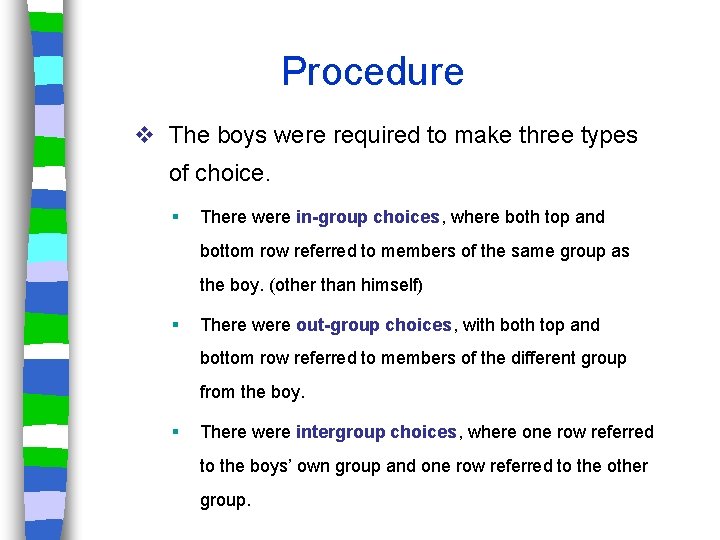 Procedure

❖ The boys were required to make three types of choice.

▪ There were in-group choices, where both top and bottom row referred to members of the same group as the boy. (other than himself)

▪ There were out-group choices, with both top and bottom row referred to members of the different group from the boy.

▪ There were intergroup choices, where one row referred to the boys' own group and one row referred to the other group.